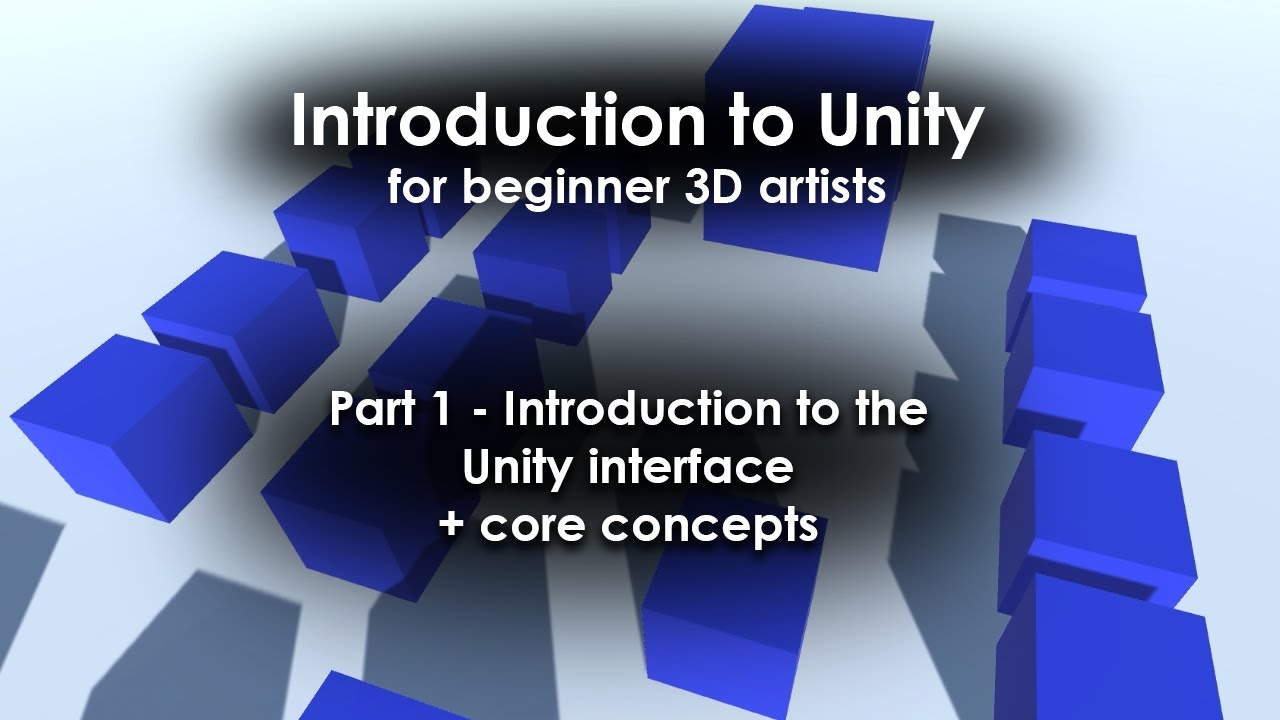 Introduction to Unity
for beginner 3D artists

Part 1 - Introduction to the Unity interface + core concepts